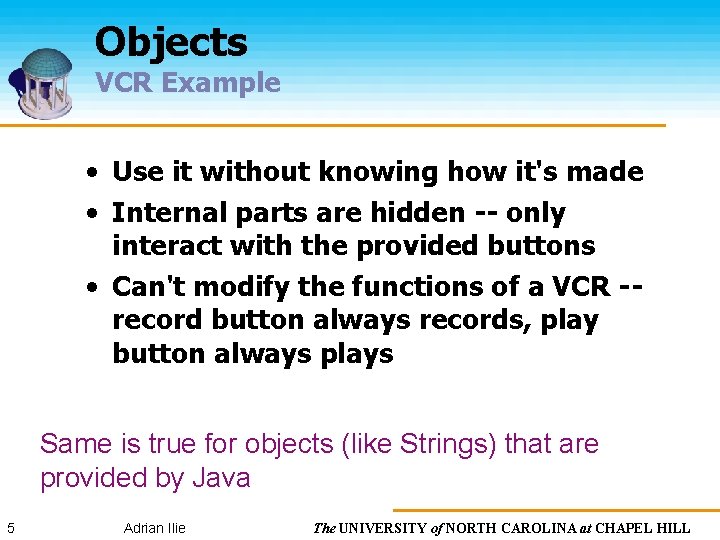 Objects
VCR Example

• Use it without knowing how it's made
• Internal parts are hidden -- only interact with the provided buttons
• Can't modify the functions of a VCR -- record button always records, play button always plays

Same is true for objects (like Strings) that are provided by Java

5

Adrian Ilie

The UNIVERSITY of NORTH CAROLINA at CHAPEL HILL